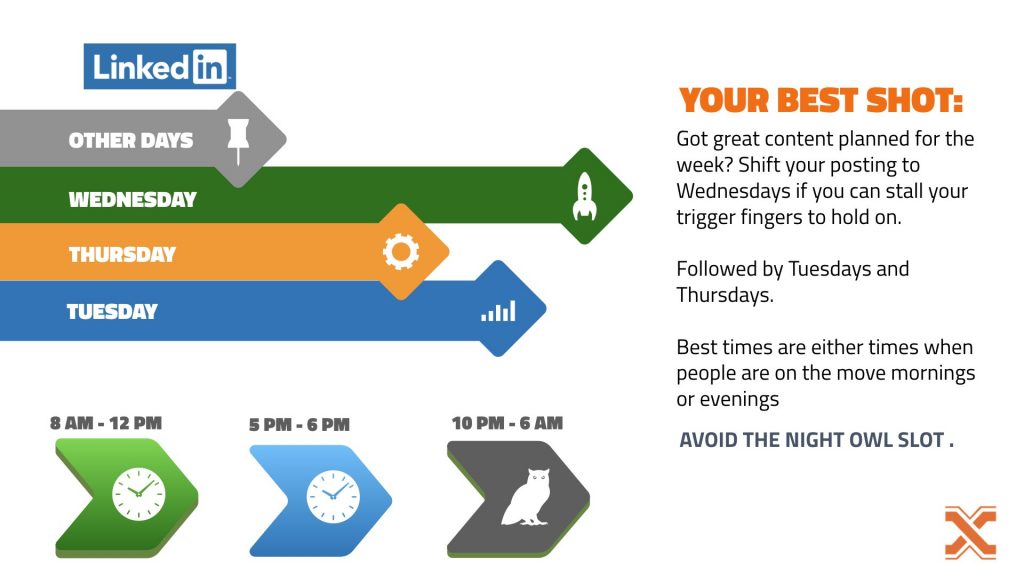 LinkedIn

OTHER DAYS

WEDNESDAY

THURSDAY

TUESDAY

8 AM - 12 PM

5 PM - 6 PM

10 PM - 6 AM

YOUR BEST SHOT:

Got great content planned for the week? Shift your posting to Wednesdays if you can stall your trigger fingers to hold on.

Followed by Tuesdays and Thursdays.

Best times are either times when people are on the move mornings or evenings

AVOID THE NIGHT OWL SLOT .